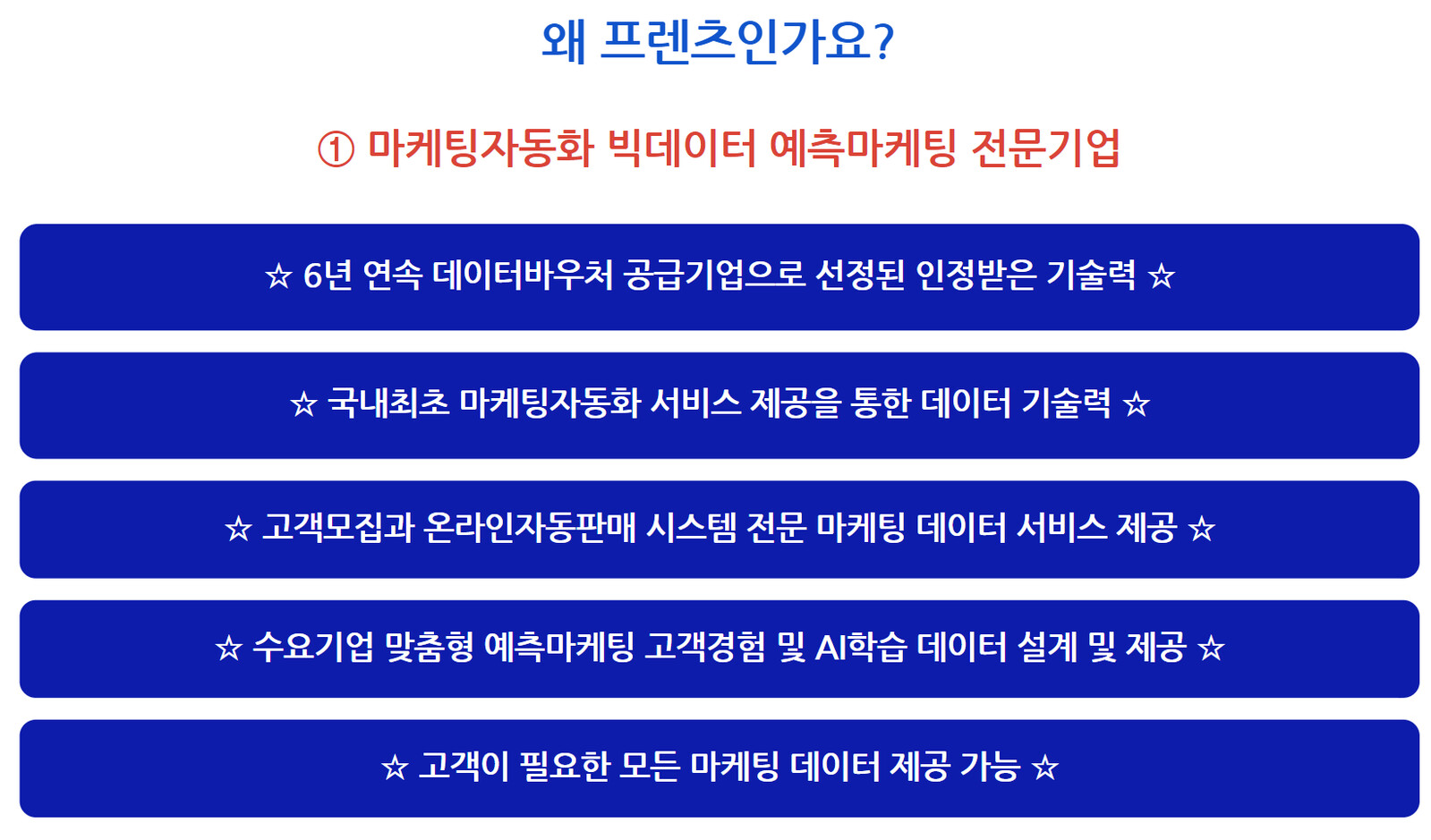 왜 프렌츠인가요?

① 마케팅자동화 빅데이터 예측마케팅 전문기업

☆ 6년 연속 데이터바우처 공급기업으로 선정된 인정받은 기술력 ☆

☆ 국내최초 마케팅자동화 서비스 제공을 통한 데이터 기술력 ☆

☆ 고객모집과 온라인자동판매 시스템 전문 마케팅 데이터 서비스 제공 ☆

☆ 수요기업 맞춤형 예측마케팅 고객경험 및 AI학습 데이터 설계 및 제공 ☆

☆ 고객이 필요한 모든 마케팅 데이터 제공 가능 ☆